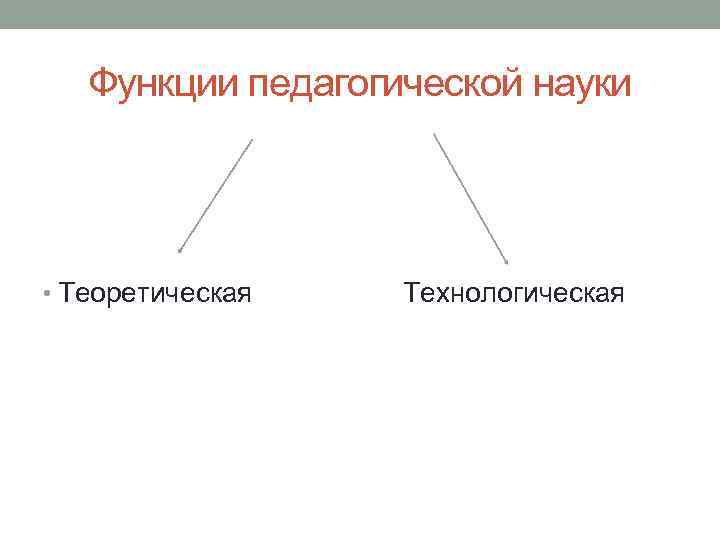 Функции педагогической науки

• Теоретическая

Технологическая